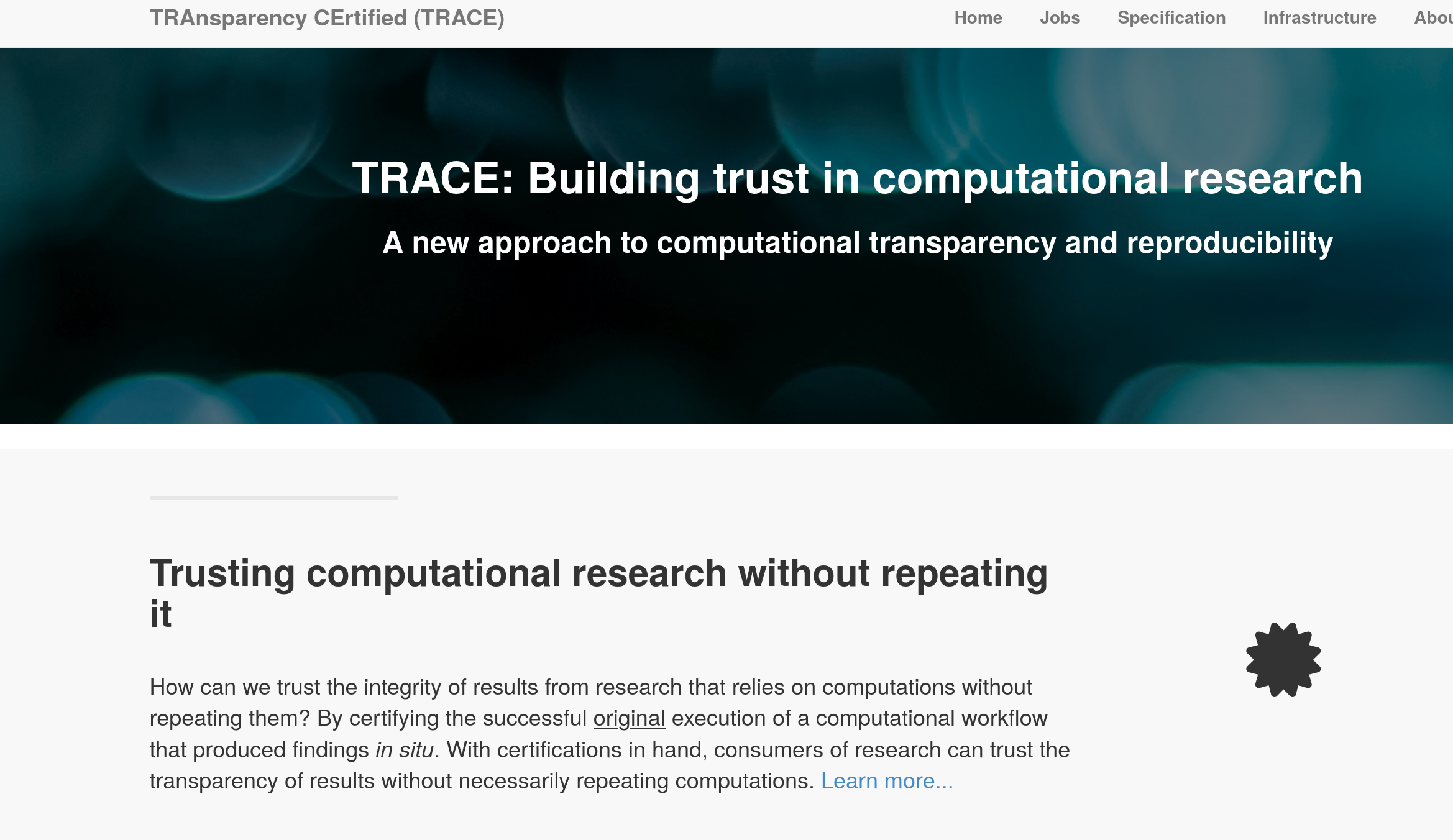 TRAnsparency CErtified (TRACE)

Home Jobs Specification Infrastructure Abou

TRACE: Building trust in computational research

A new approach to computational transparency and reproducibility

Trusting computational research without repeating it

How can we trust the integrity of results from research that relies on computations without repeating them? By certifying the successful original execution of a computational workflow that produced findings in situ. With certifications in hand, consumers of research can trust the transparency of results without necessarily repeating computations. Learn more...